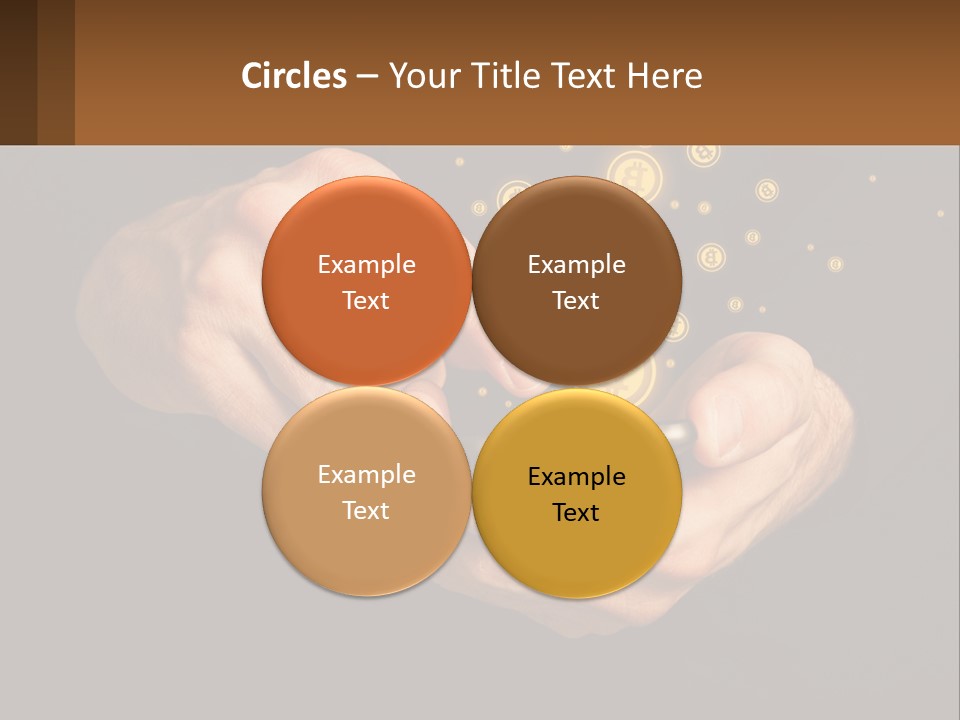 Circles – Your Title Text Here

Example Text

Example Text

Example Text

Example Text